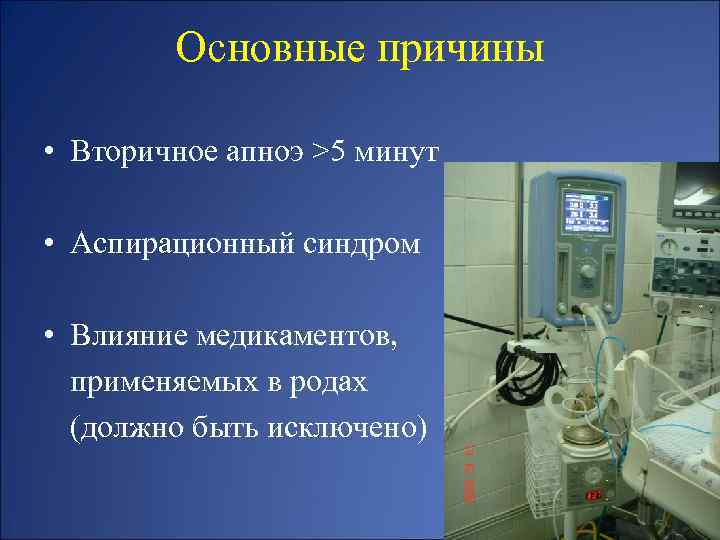 Основные причины

• Вторичное апноэ >5 минут

• Аспирационный синдром

• Влияние медикаментов, применяемых в родах (должно быть исключено)